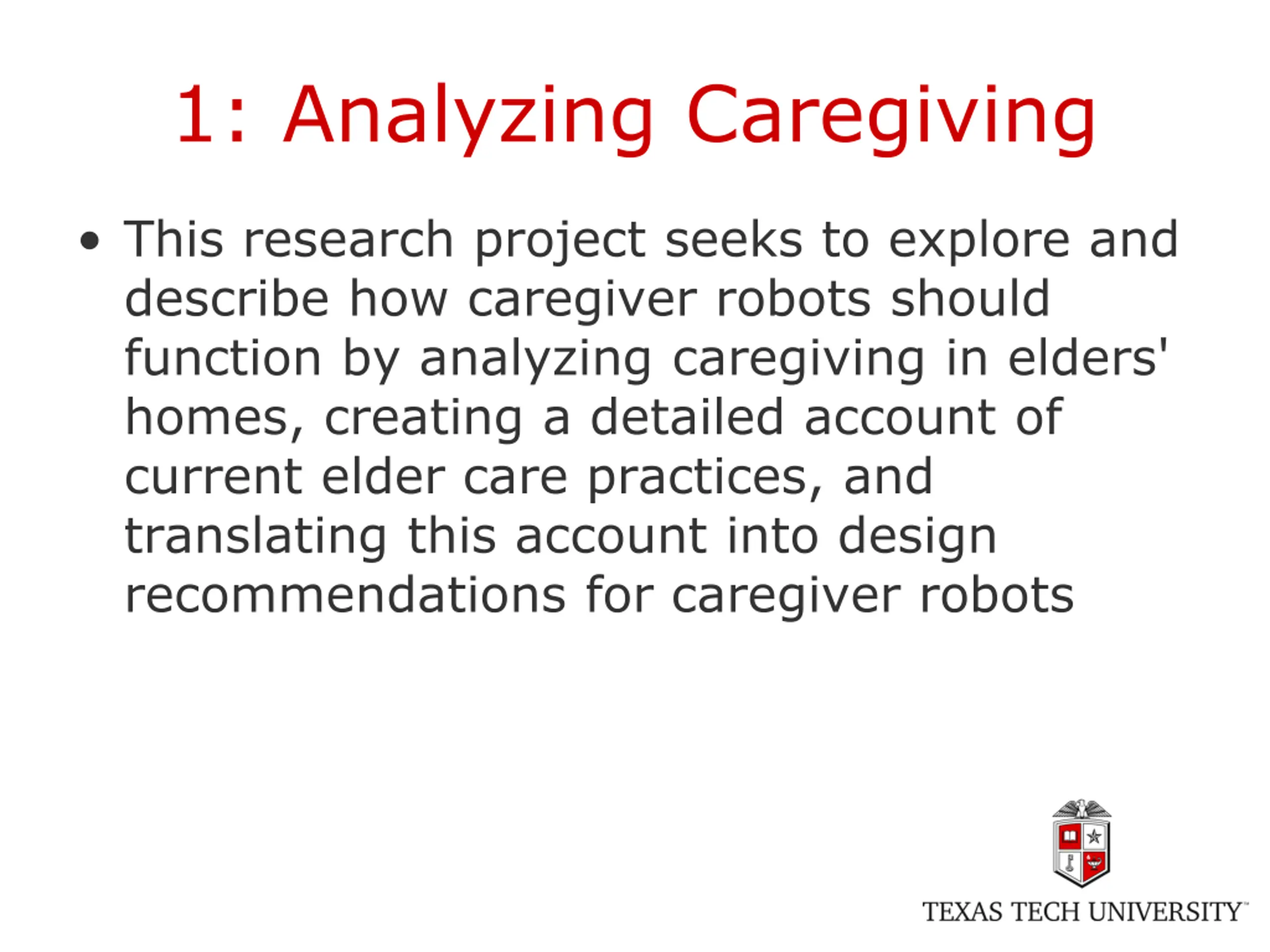 1: Analyzing Caregiving

• This research project seeks to explore and describe how caregiver robots should function by analyzing caregiving in elders' homes, creating a detailed account of current elder care practices, and translating this account into design recommendations for caregiver robots

TEXAS TECH UNIVERSITY™